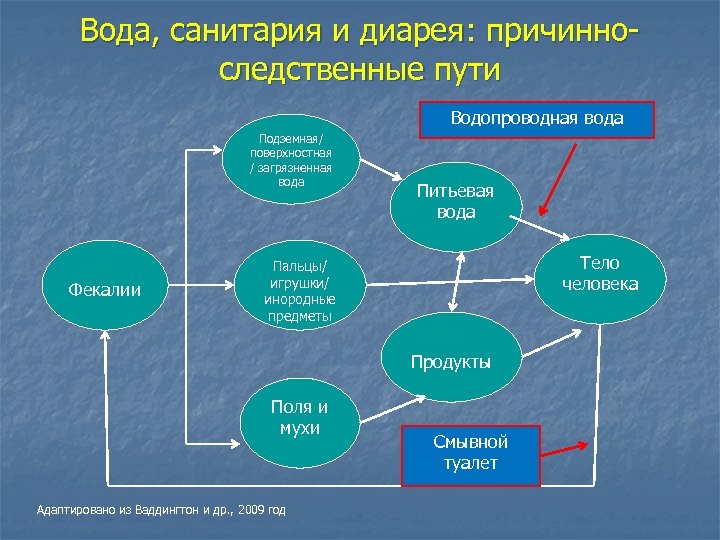 Вода, санитария и диарея: причинно-следственные пути

Водопроводная вода

Подземная/ поверхностная / загрязненная вода

Питьевая вода

Фекалии

Пальцы/ игрушки/ инородные предметы

Тело человека

Продукты

Поля и мухи

Смывной туалет

Адаптировано из Ваддингтон и др., 2009 год